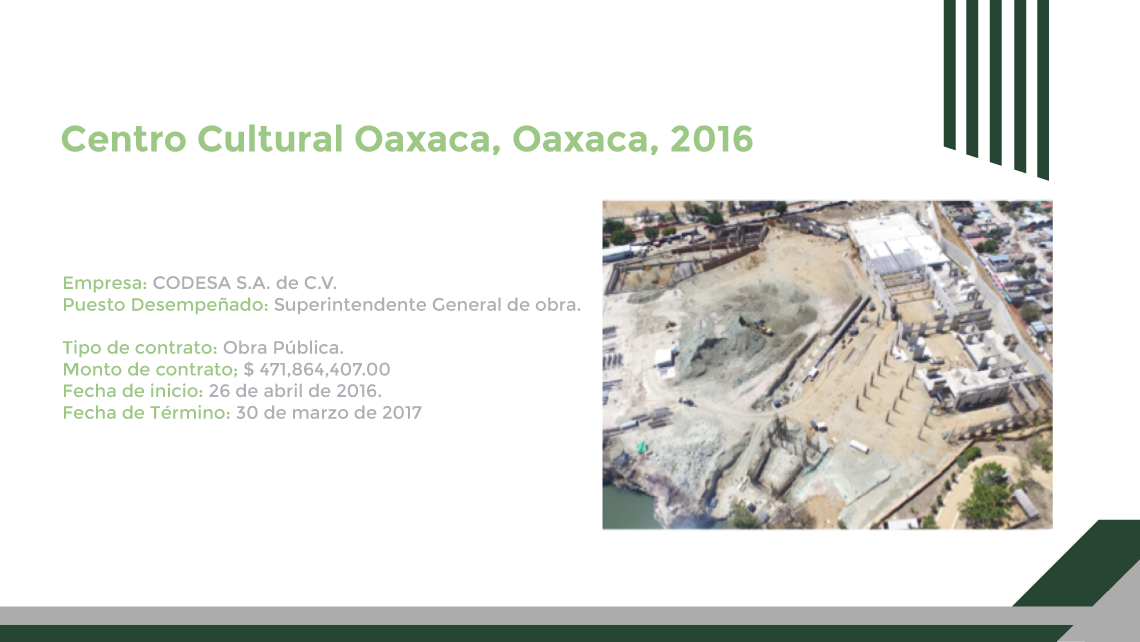 Centro Cultural Oaxaca, Oaxaca, 2016

Empresa: CODESA S.A. de C.V.
Puesto Desempeñado: Superintendente General de obra.

Tipo de contrato: Obra Pública.
Monto de contrato; $ 471,864,407.00
Fecha de inicio: 26 de abril de 2016.
Fecha de Término: 30 de marzo de 2017